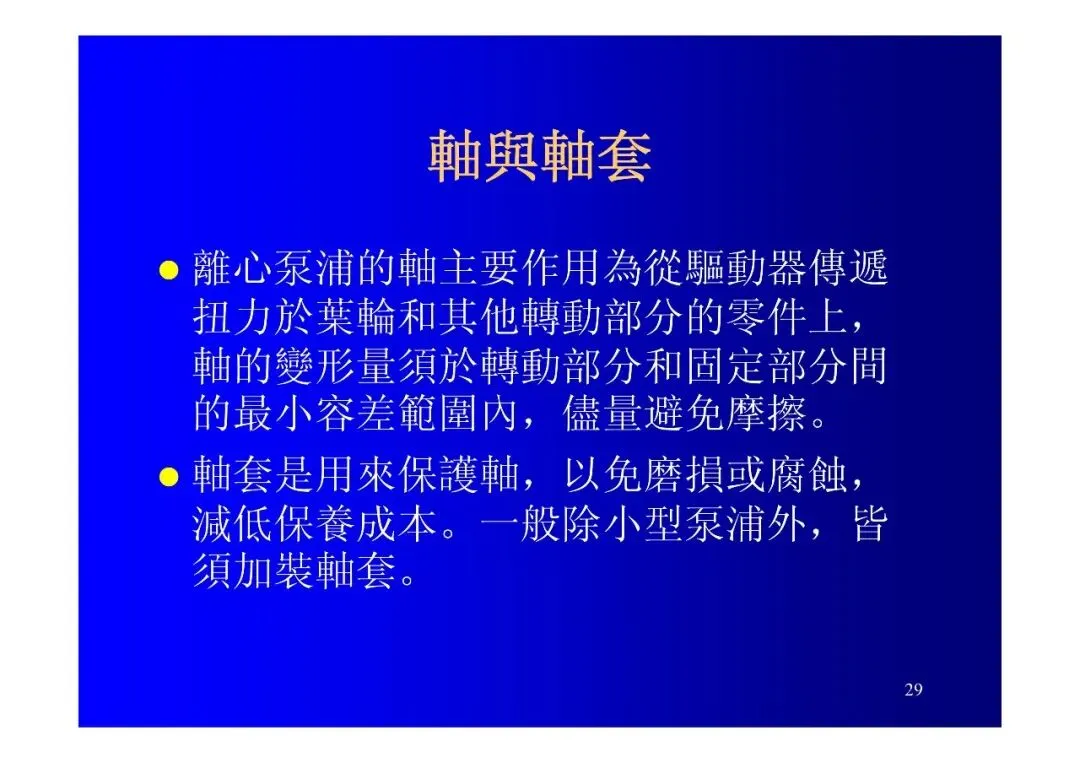 軸與軸套

● 離心泵浦的軸主要作用為從驅動器傳遞扭力於葉輪和其他轉動部分的零件上，軸的變形量須於轉動部分和固定部分間的最小容差範圍內，儘量避免摩擦。

● 軸套是用來保護軸，以免磨損或腐蝕，減低保養成本。一般除小型泵浦外，皆須加裝軸套。

29